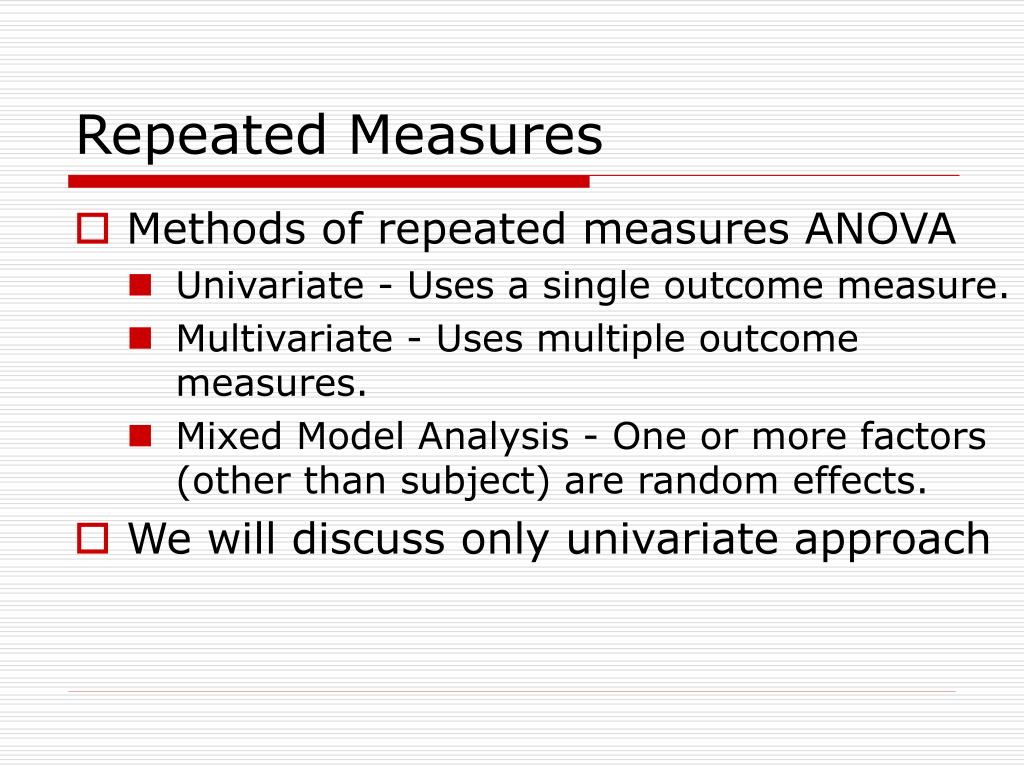 Repeated Measures

Methods of repeated measures ANOVA

Univariate - Uses a single outcome measure.

Multivariate - Uses multiple outcome measures.

Mixed Model Analysis - One or more factors (other than subject) are random effects.

We will discuss only univariate approach